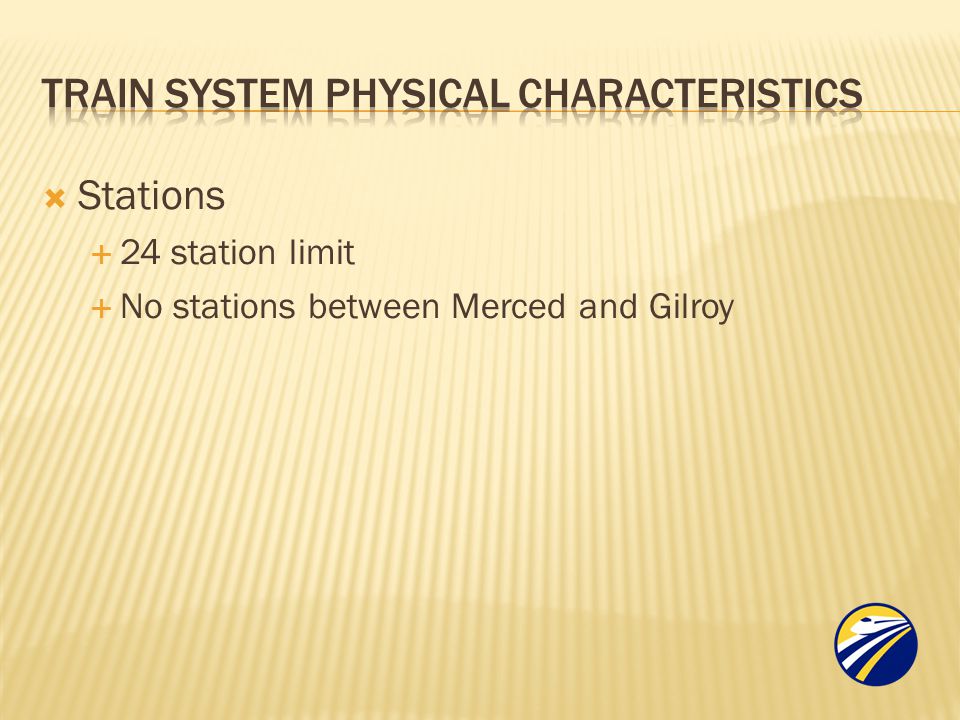 TRAIN SYSTEM PHYSICAL CHARACTERISTICS

Stations

24 station limit

No stations between Merced and Gilroy